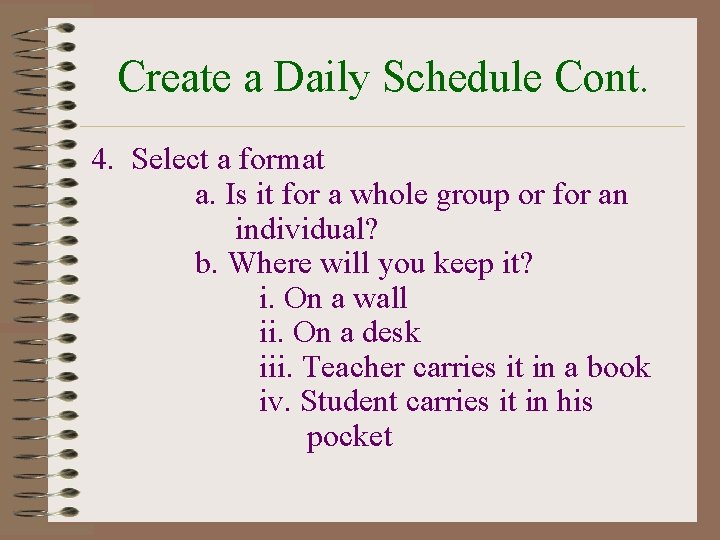 Create a Daily Schedule Cont.

4. Select a format
a. Is it for a whole group or for an individual?
b. Where will you keep it?
i. On a wall
ii. On a desk
iii. Teacher carries it in a book
iv. Student carries it in his pocket